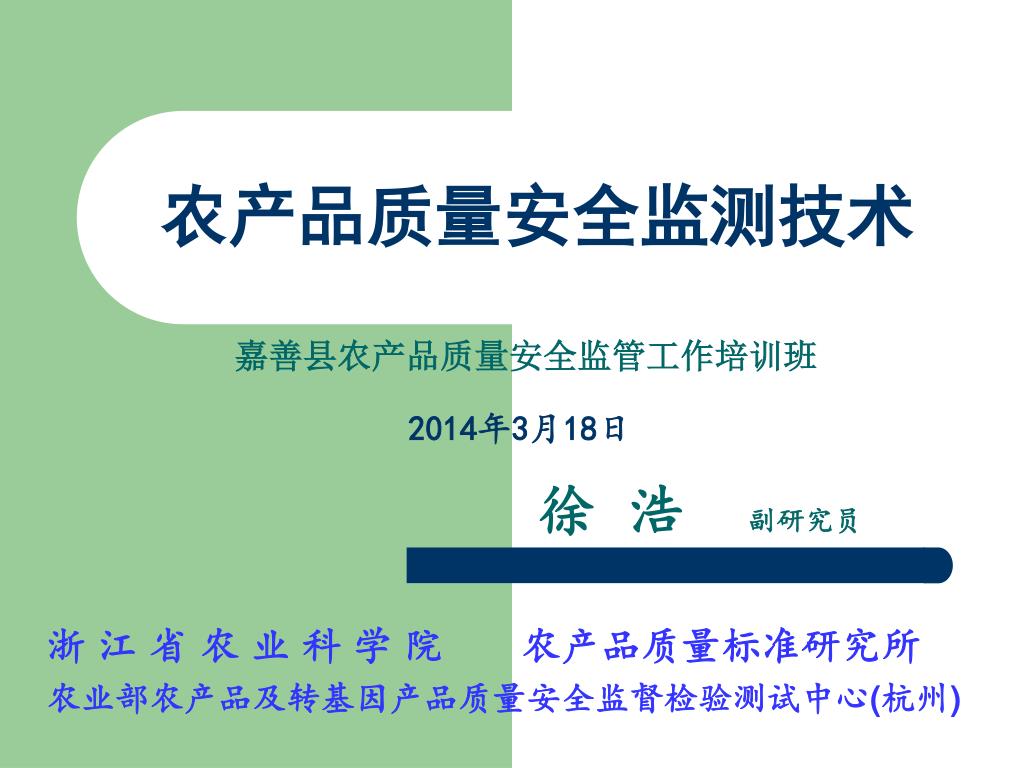 农产品质量安全监测技术

嘉善县农产品质量安全监管工作培训班

2014年3月18日

徐 浩 副研究员

浙江省农业科学院 农产品质量标准研究所

农业部农产品及转基因产品质量安全监督检验测试中心(杭州)